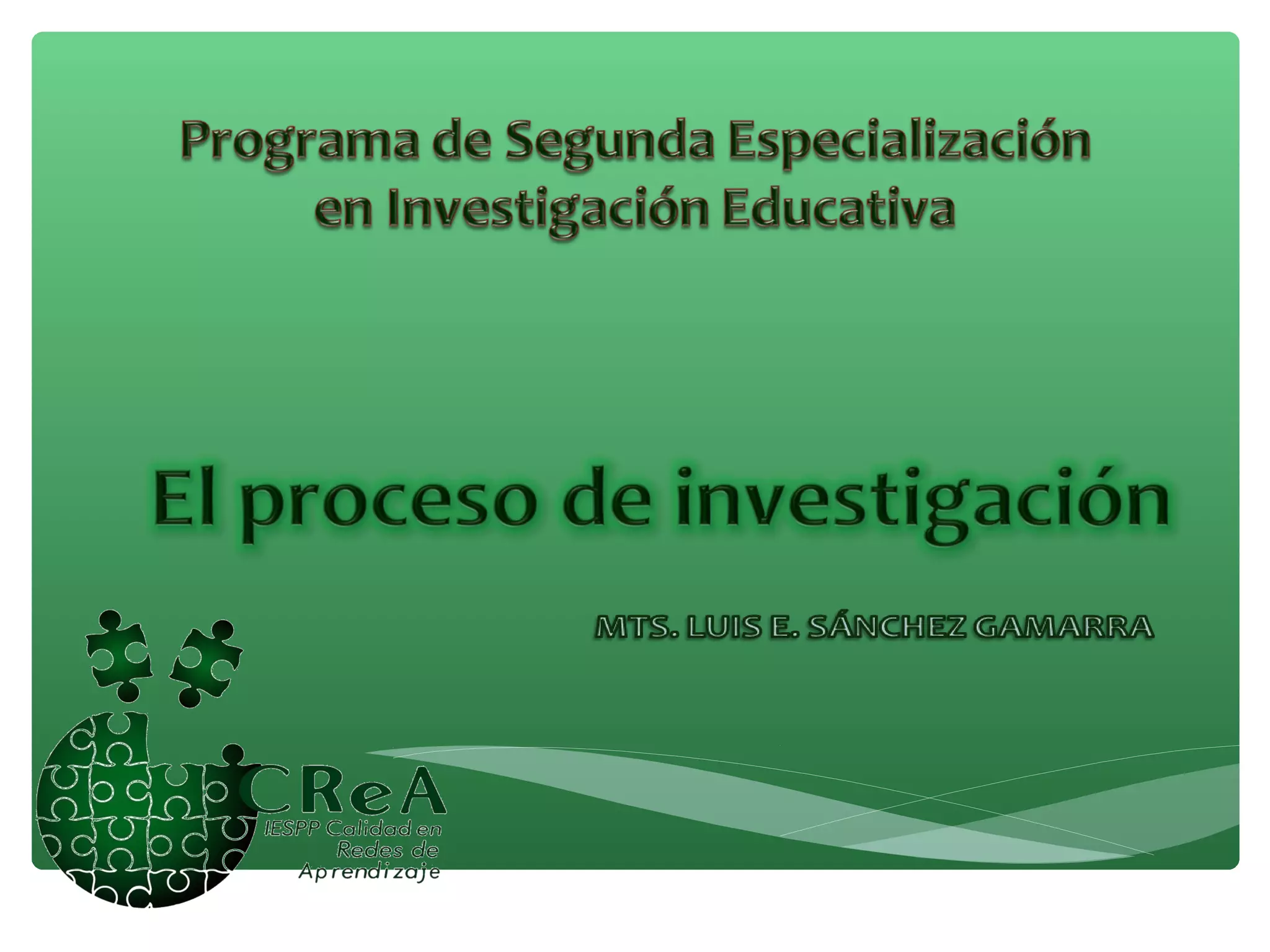 Programa de Segunda Especialización en Investigación Educativa

El proceso de investigación

MTS. LUIS E. SÁNCHEZ GAMARRA

CReA
IESPP Calidad en Redes de Aprendizaje